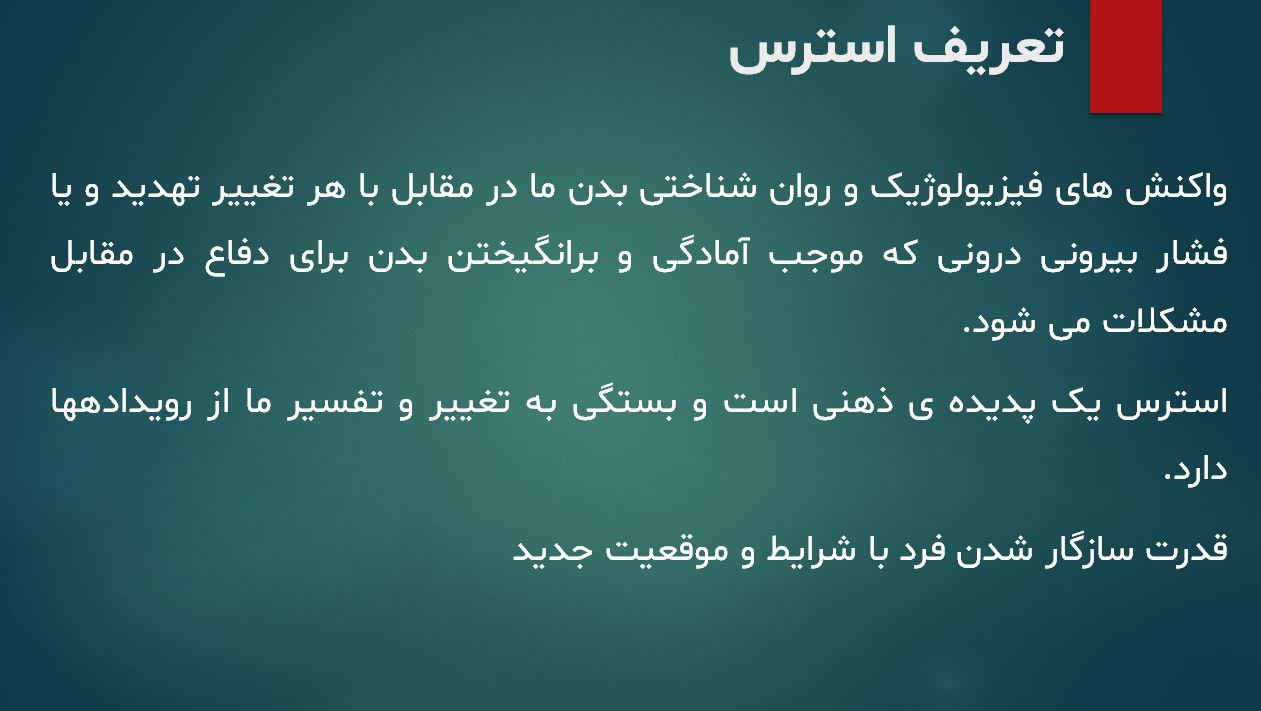 تعریف استرس

واکنش های فیزیولوژیک و روان شناختی بدن ما در مقابل با هر تغییر تهدید و یا فشار بیرونی درونی که موجب آمادگی و برانگیختن بدن برای دفاع در مقابل مشکلات می شود.

استرس یک پدیده ی ذهنی است و بستگی به تغییر و تفسیر ما از رویدادهها دارد.

قدرت سازگار شدن فرد با شرایط و موقعیت جدید